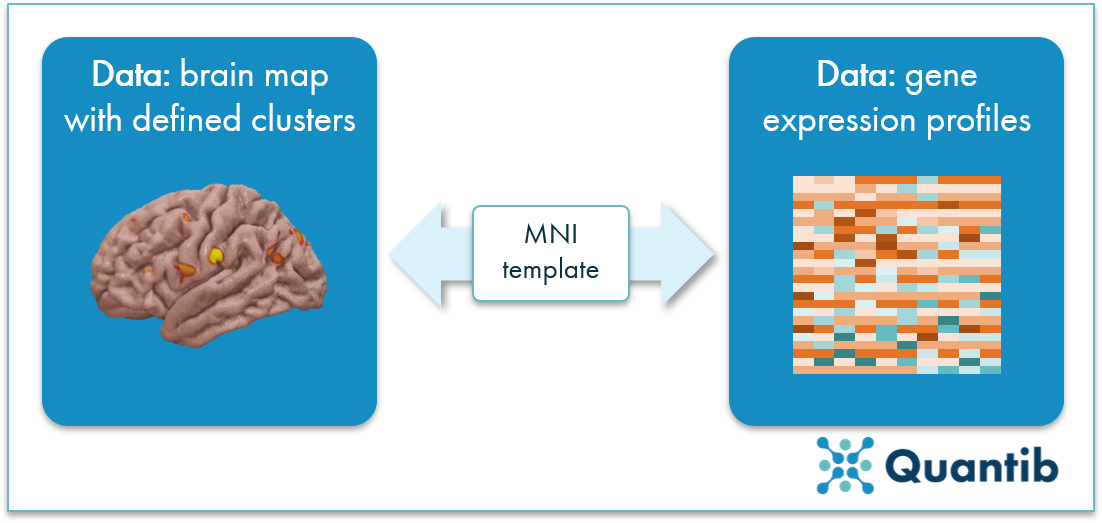 Data: brain map with defined clusters

MNI template

Data: gene expression profiles

Quantib